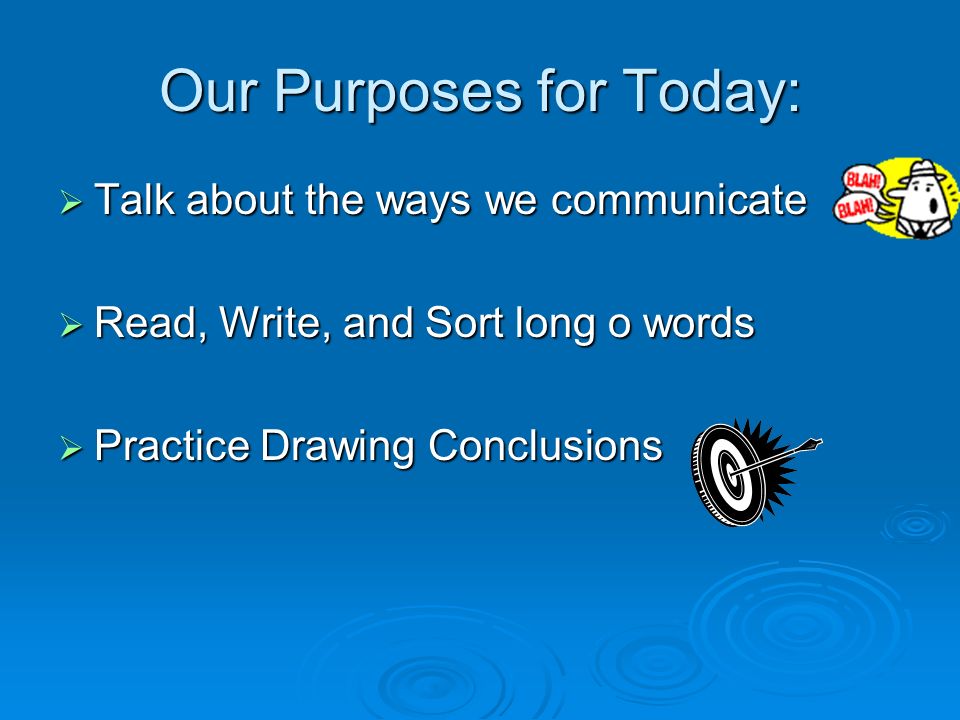 Our Purposes for Today:

➢ Talk about the ways we communicate

BLAH!
BLAH!

➢ Read, Write, and Sort long o words

➢ Practice Drawing Conclusions